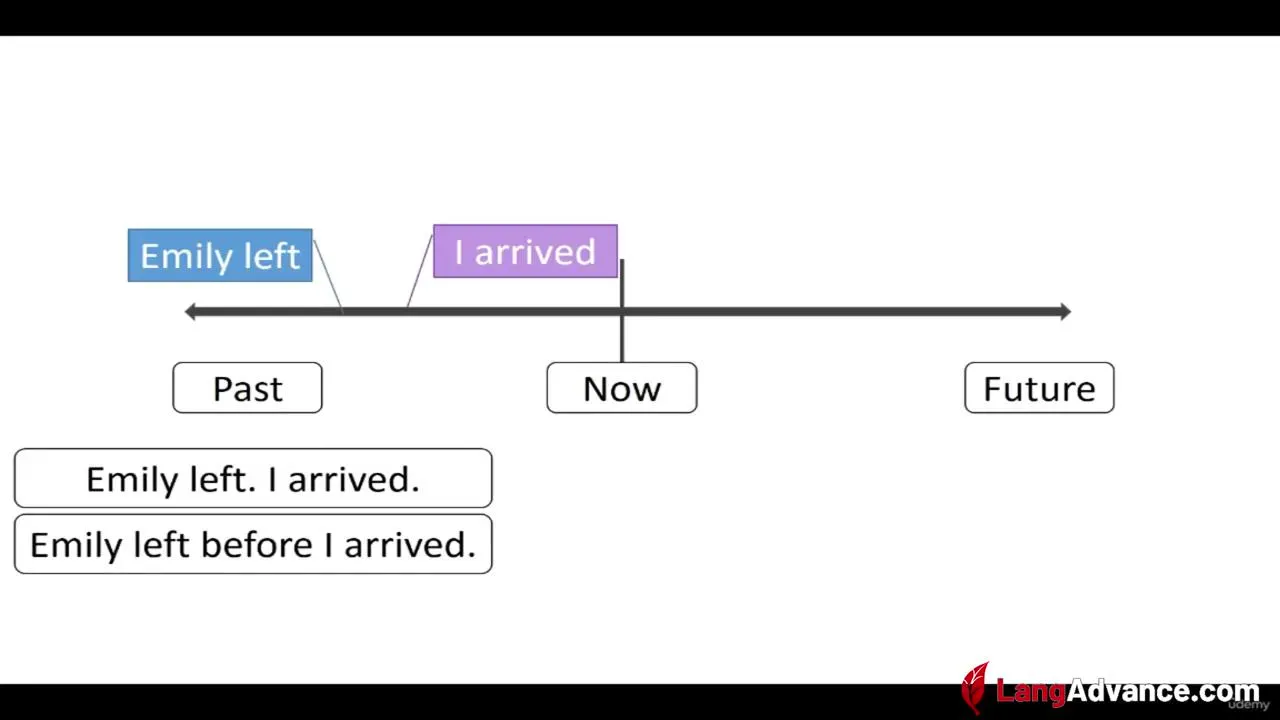 Emily left

I arrived

Past

Now

Future

Emily left. I arrived.

Emily left before I arrived.

LangAdvance.com

udemy